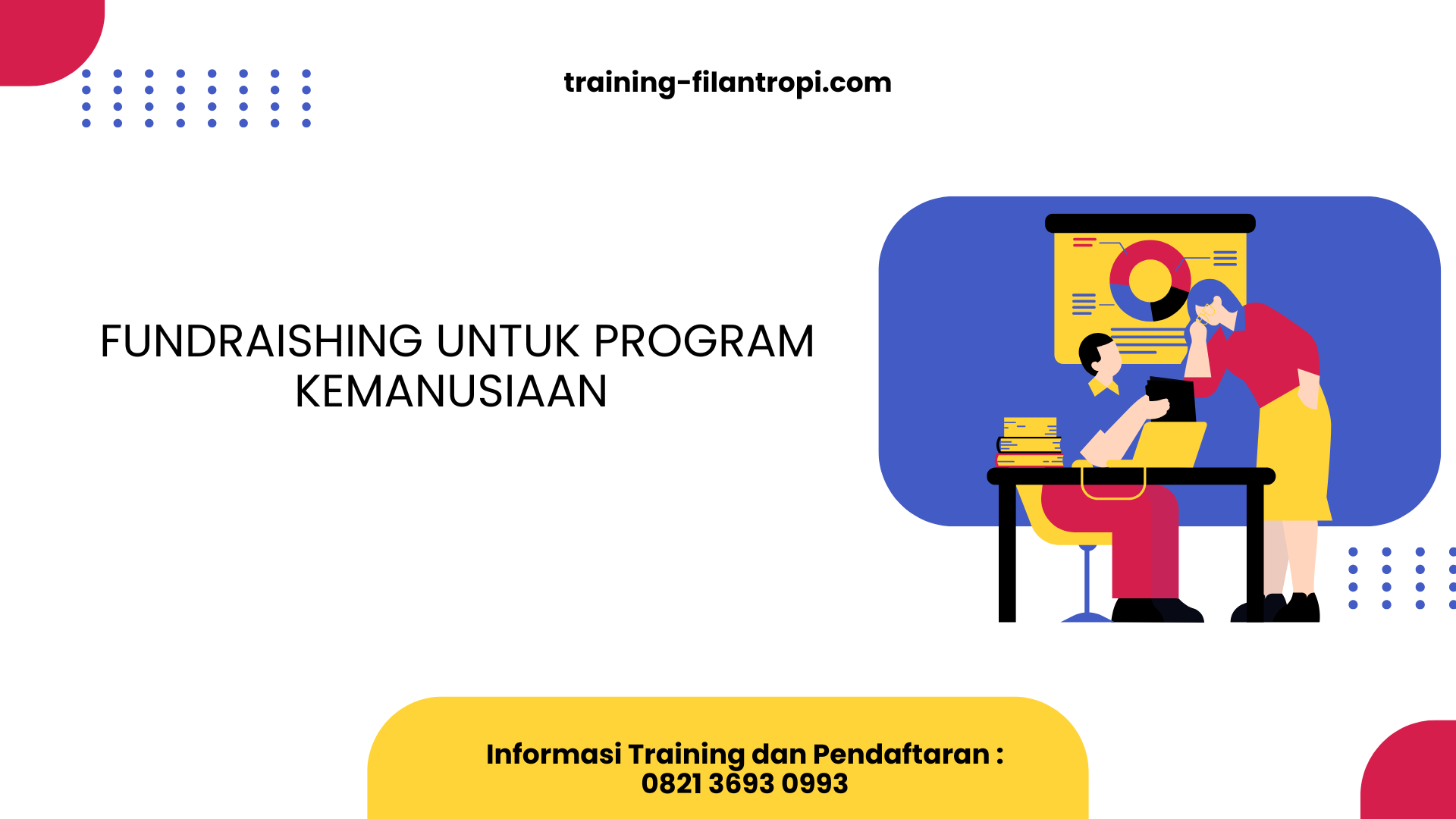 training-filantropi.com

FUNDRAISHING UNTUK PROGRAM KEMANUSIAAN

Informasi Training dan Pendaftaran :
0821 3693 0993